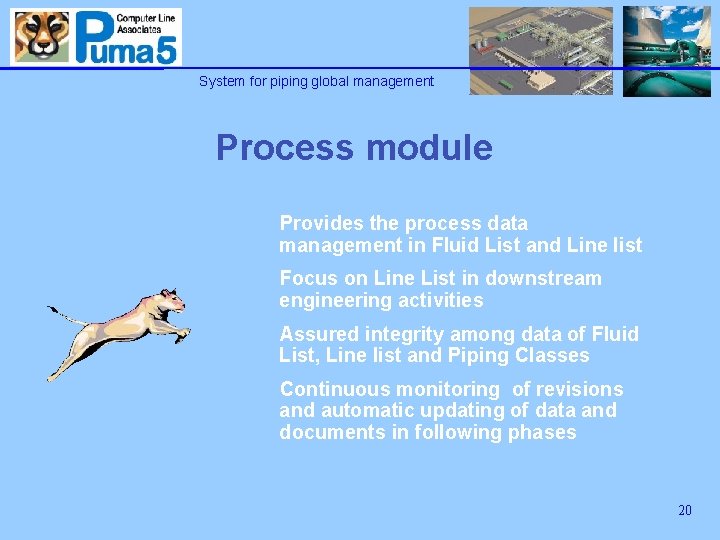 Computer Line Associates
Puma5

System for piping global management

Process module

Provides the process data management in Fluid List and Line list

Focus on Line List in downstream engineering activities

Assured integrity among data of Fluid List, Line list and Piping Classes

Continuous monitoring of revisions and automatic updating of data and documents in following phases

20